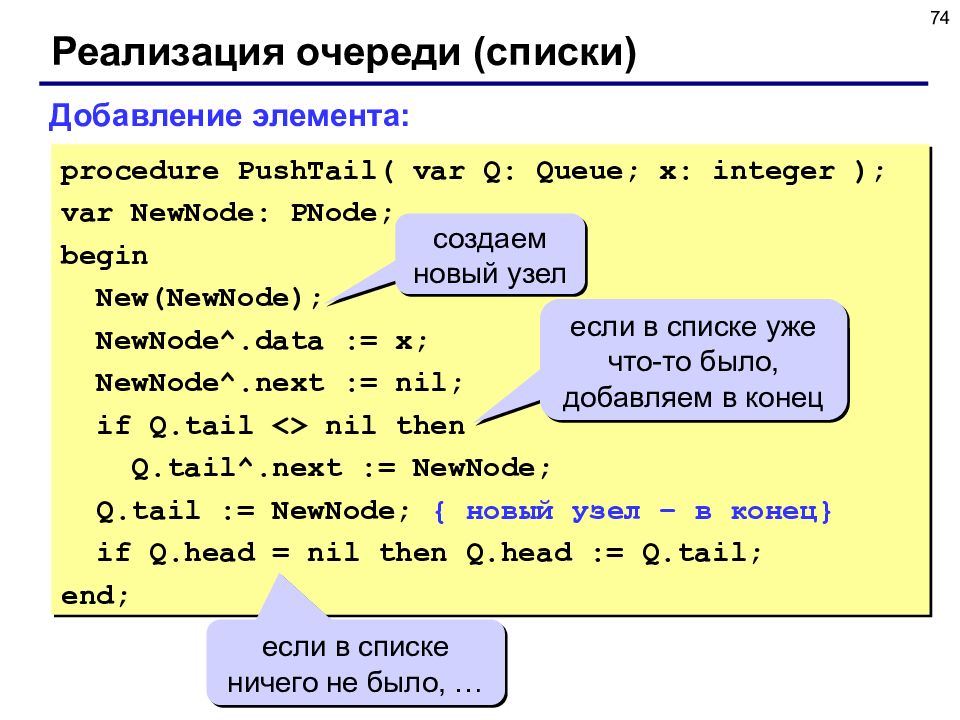 74

Реализация очереди (списки)

Добавление элемента:

procedure PushTail( var Q: Queue; x: integer );
var NewNode: PNode;
begin
  New(NewNode);
  NewNode^.data := x;
  NewNode^.next := nil;
  if Q.tail <> nil then
    Q.tail^.next := NewNode;
  Q.tail := NewNode; { новый узел – в конец}
  if Q.head = nil then Q.head := Q.tail;
end;

создаем новый узел

если в списке уже что-то было, добавляем в конец

если в списке ничего не было, …